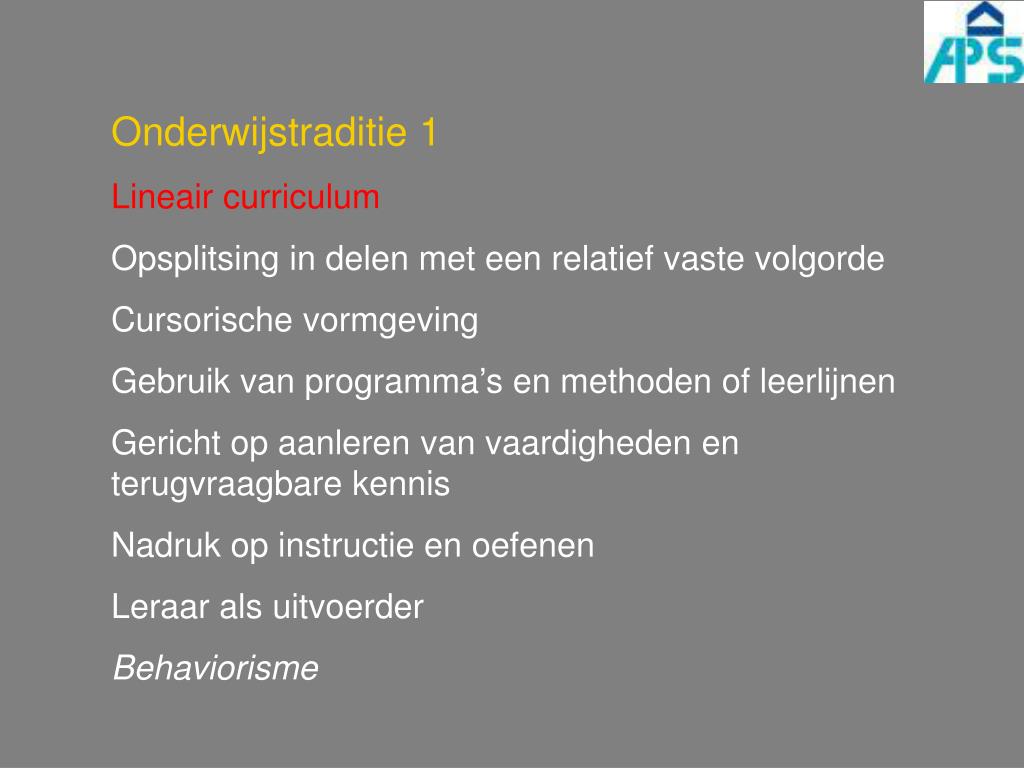 APS

Onderwijstraditie 1

Lineair curriculum

Opsplitsing in delen met een relatief vaste volgorde

Cursorische vormgeving

Gebruik van programma’s en methoden of leerlijnen

Gericht op aanleren van vaardigheden en terugvraagbare kennis

Nadruk op instructie en oefenen

Leraar als uitvoerder

Behaviorisme